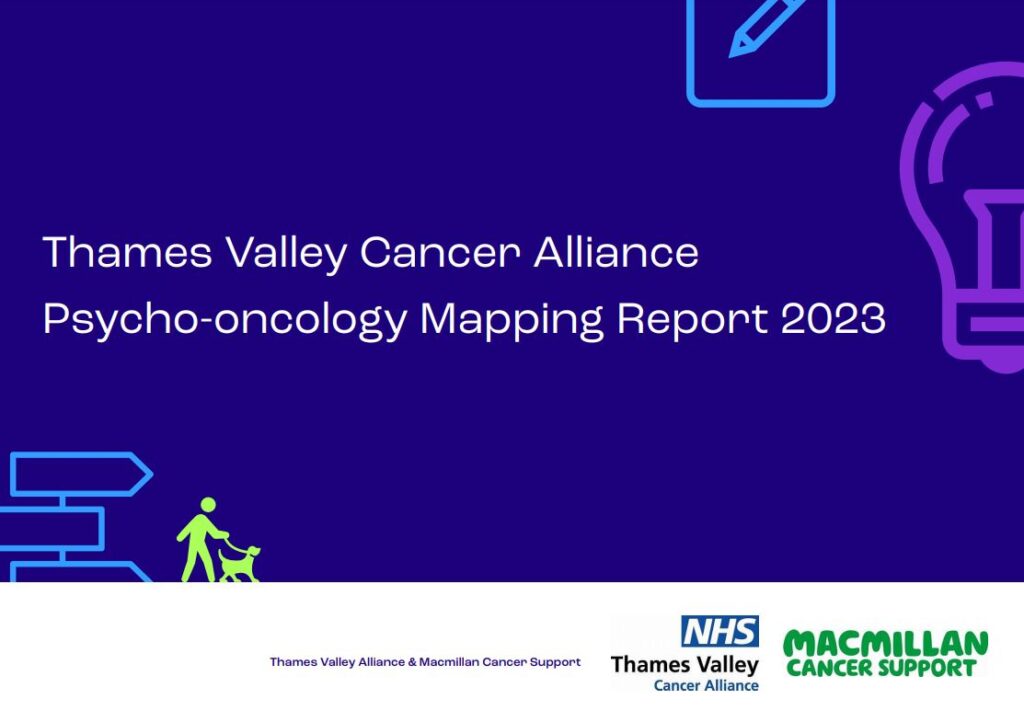 Thames Valley Cancer Alliance
Psycho-oncology Mapping Report 2023

Thames Valley Alliance & Macmillan Cancer Support

NHS
Thames Valley
Cancer Alliance

MACMILLAN
CANCER SUPPORT